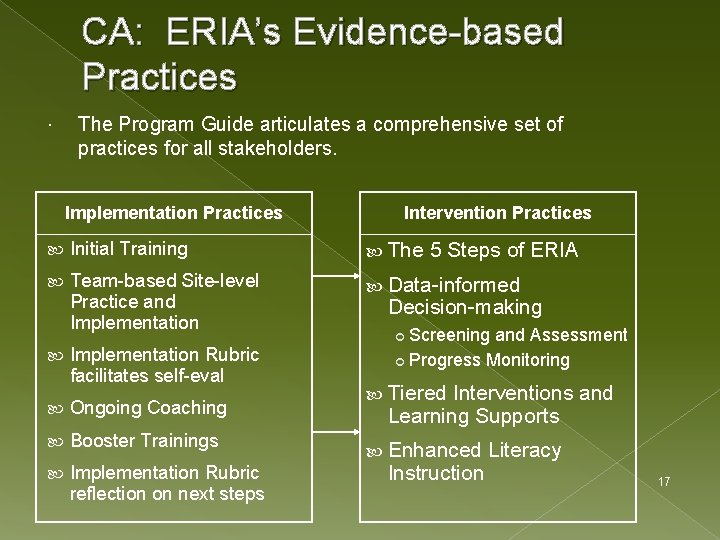 CA: ERIA's Evidence-based Practices

· The Program Guide articulates a comprehensive set of practices for all stakeholders.

Implementation Practices

Initial Training

Team-based Site-level Practice and Implementation

Implementation Rubric facilitates self-eval

Ongoing Coaching

Booster Trainings

Implementation Rubric reflection on next steps

Intervention Practices

The 5 Steps of ERIA

Data-informed Decision-making

Screening and Assessment

Progress Monitoring

Tiered Interventions and Learning Supports

Enhanced Literacy Instruction

17